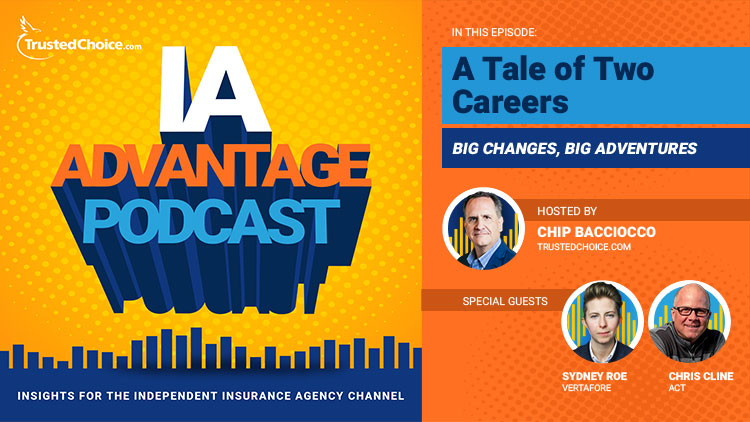 TrustedChoice.com

IA
ADVANTAGE
PODCAST

INSIGHTS FOR THE INDEPENDENT INSURANCE AGENCY CHANNEL

IN THIS EPISODE:

A Tale of Two Careers

BIG CHANGES, BIG ADVENTURES

HOSTED BY
CHIP BACCIOCCO
TRUSTEDCHOICE.COM

SPECIAL GUESTS

SYDNEY ROE
VERTAFORE

CHRIS CLINE
ACT